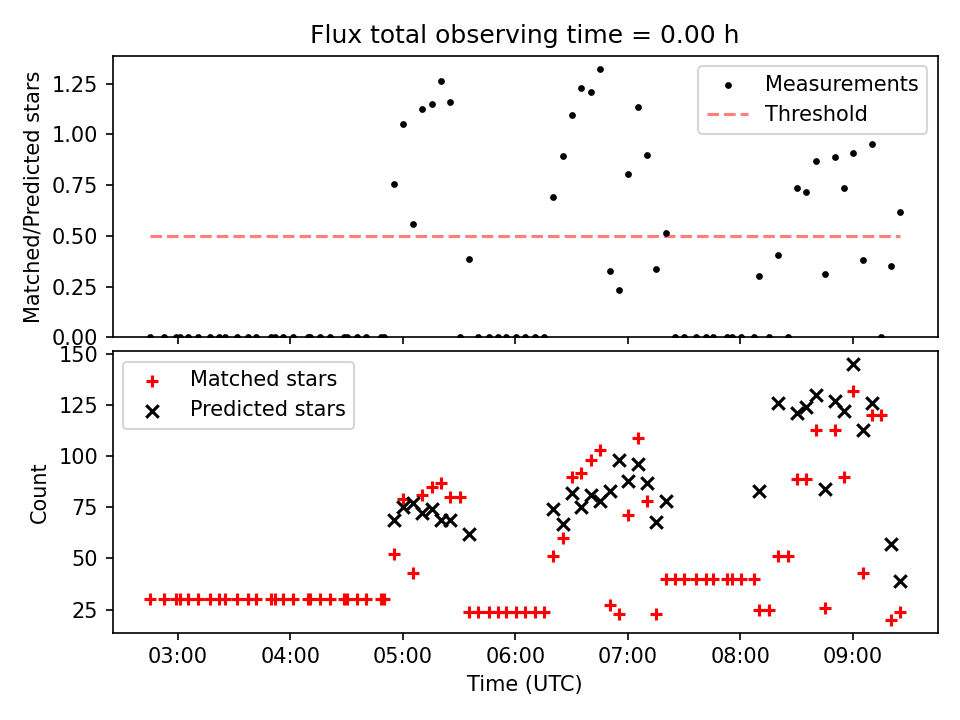 Flux total observing time = 0.00 h

Matched/Predicted stars

1.25
1.00
0.75
0.50
0.25
0.00

Measurements
Threshold

Count

150
125
100
75
50
25

Matched stars
Predicted stars

03:00
04:00
05:00
06:00
07:00
08:00
09:00

Time (UTC)